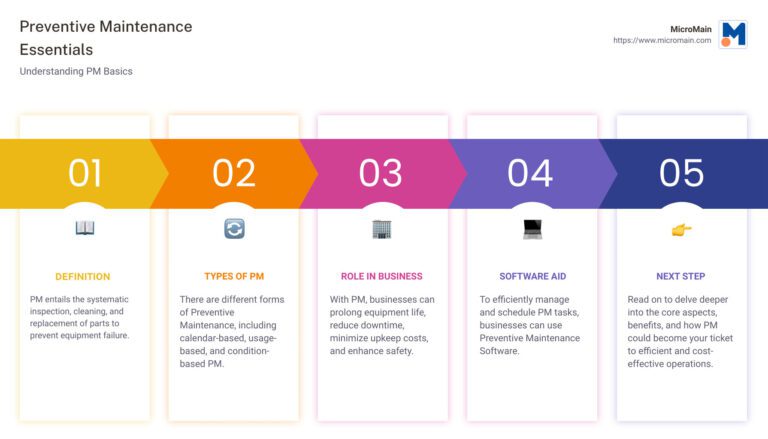 Preventive Maintenance Essentials

Understanding PM Basics

MicroMain
https://www.micromain.com

01

DEFINITION

PM entails the systematic inspection, cleaning, and replacement of parts to prevent equipment failure.

02

TYPES OF PM

There are different forms of Preventive Maintenance, including calendar-based, usage-based, and condition-based PM.

03

ROLE IN BUSINESS

With PM, businesses can prolong equipment life, reduce downtime, minimize upkeep costs, and enhance safety.

04

SOFTWARE AID

To efficiently manage and schedule PM tasks, businesses can use Preventive Maintenance Software.

05

NEXT STEP

Read on to delve deeper into the core aspects, benefits, and how PM could become your ticket to efficient and cost-effective operations.